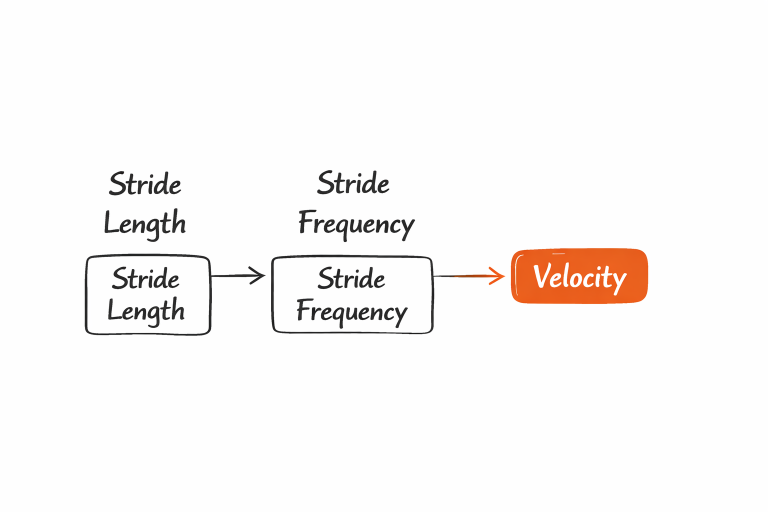 Stride Length

Stride Frequency

Stride Length

Stride Frequency

Velocity